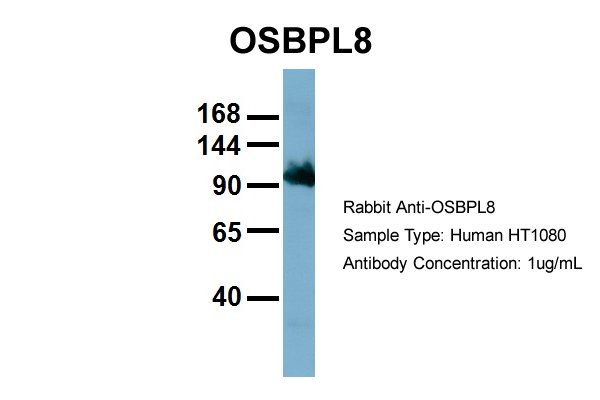 OSBPL8

168
144
90
65
40

Rabbit Anti-OSBPL8
Sample Type: Human HT1080
Antibody Concentration: 1ug/mL